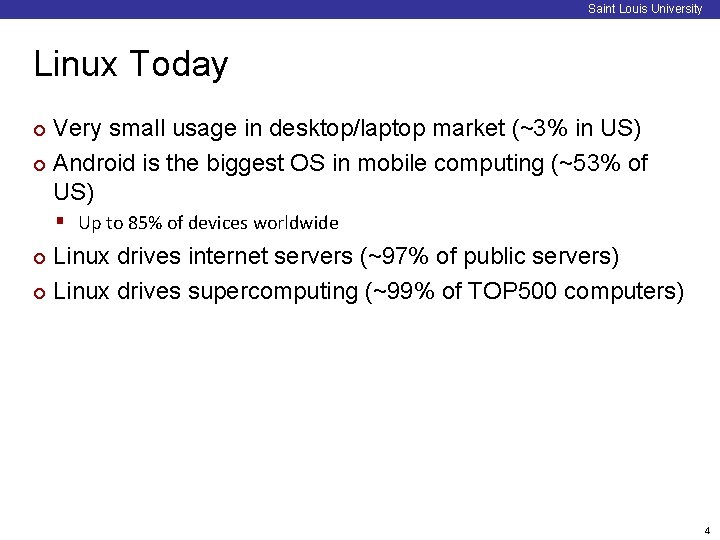 Saint Louis University

Linux Today

Very small usage in desktop/laptop market (~3% in US)

Android is the biggest OS in mobile computing (~53% of US)

Up to 85% of devices worldwide

Linux drives internet servers (~97% of public servers)

Linux drives supercomputing (~99% of TOP500 computers)

4